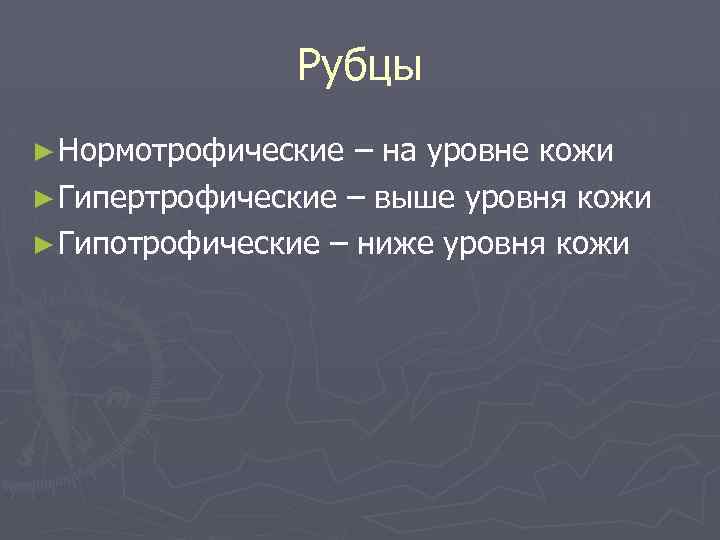 Рубцы

►Нормотрофические – на уровне кожи

►Гипертрофические – выше уровня кожи

►Гипотрофические – ниже уровня кожи